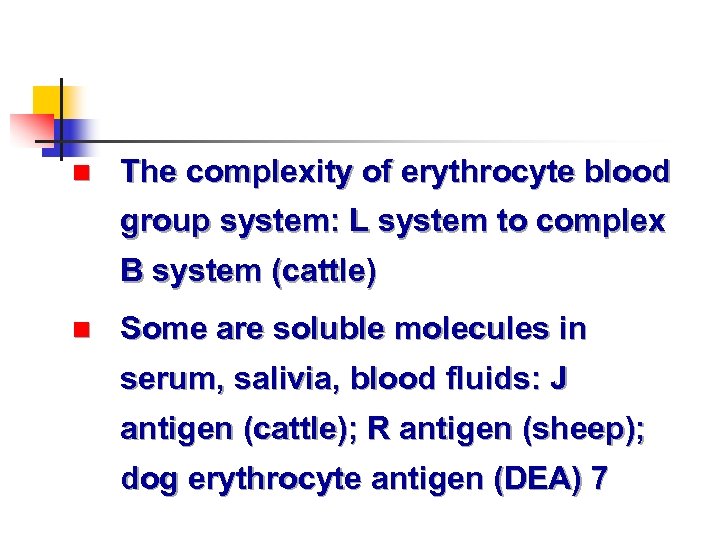 The complexity of erythrocyte blood group system: L system to complex B system (cattle)

Some are soluble molecules in serum, salivia, blood fluids: J antigen (cattle); R antigen (sheep); dog erythrocyte antigen (DEA) 7